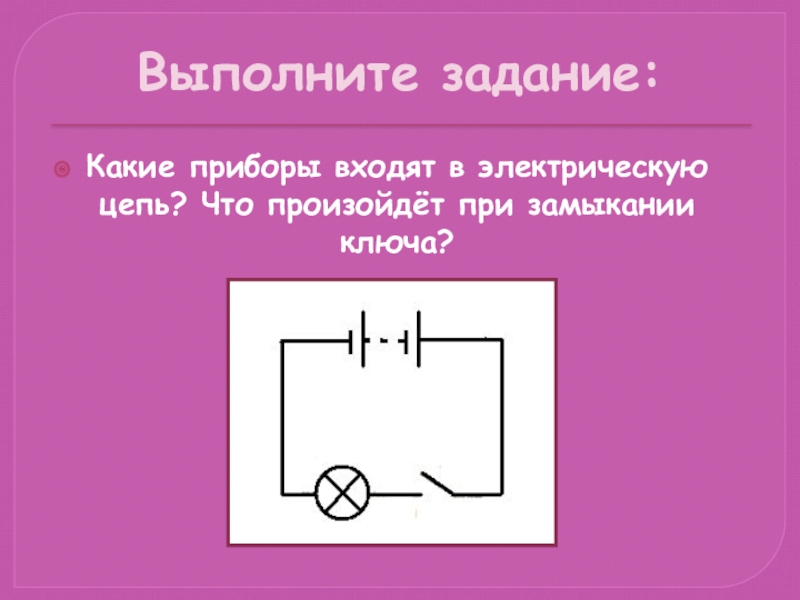 Выполните задание:

Какие приборы входят в электрическую цепь? Что произойдёт при замыкании ключа?